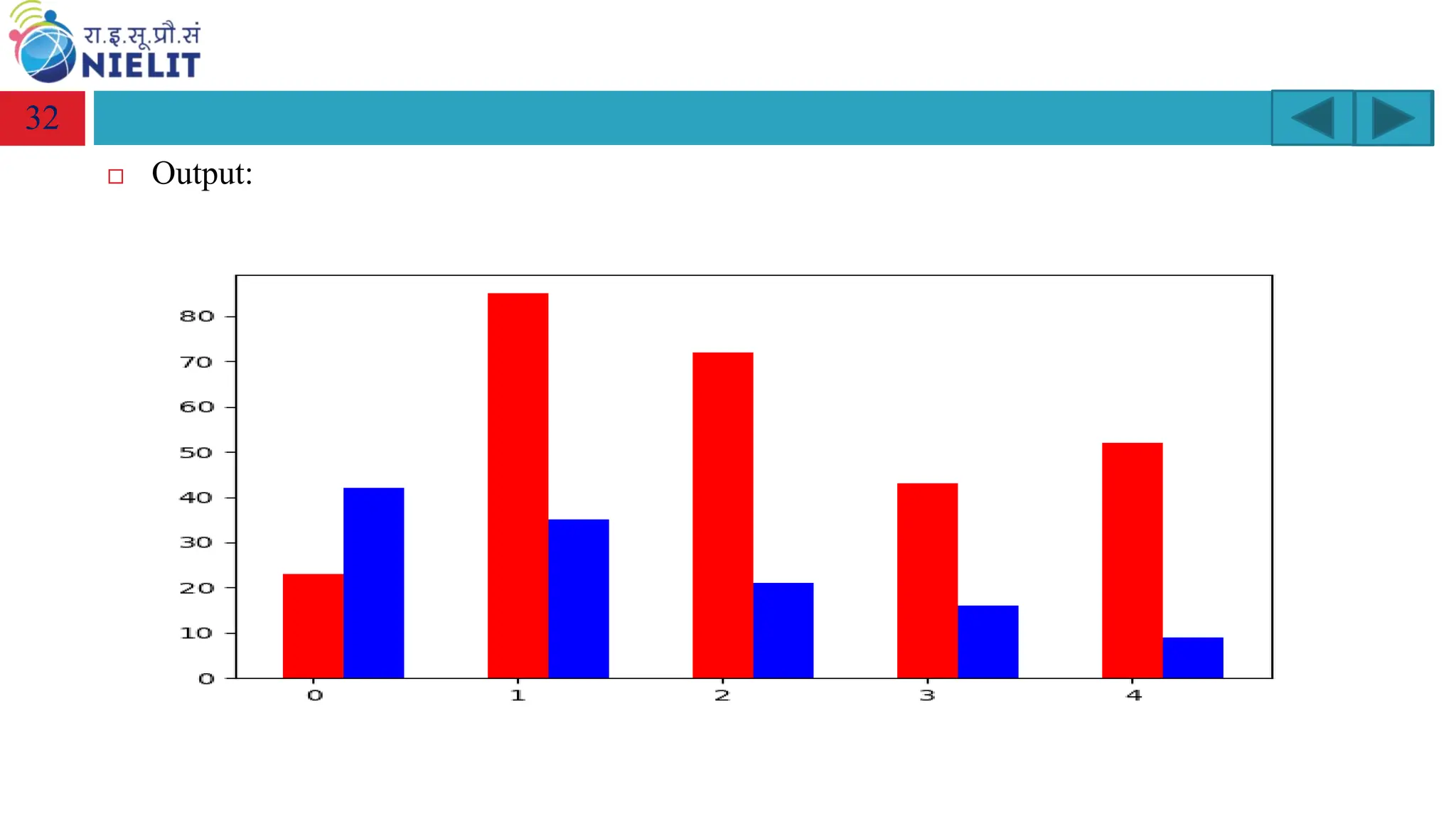 रा.इ.सू.प्रौ.सं
NIELIT

32

Output:

80
70
60
50
40
30
20
10
0
0
1
2
3
4